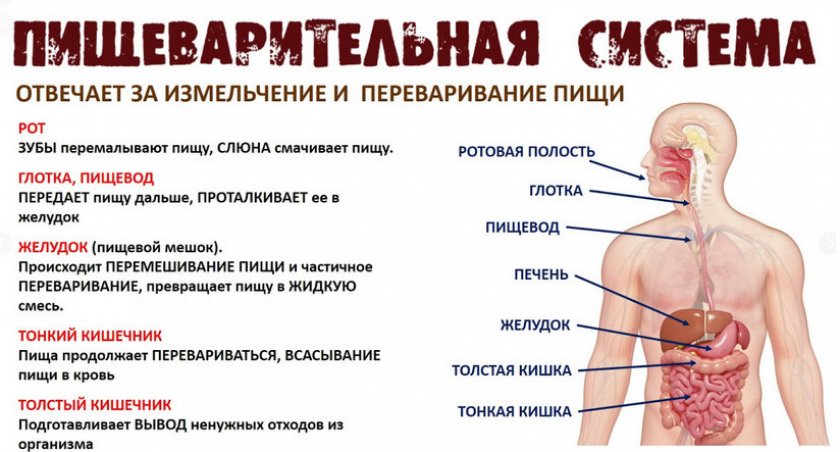 ПИЩЕВАРИТЕЛЬНАЯ СИСТЕМА

ОТВЕЧАЕТ ЗА ИЗМЕЛЬЧЕНИЕ И ПЕРЕВАРИВАНИЕ ПИЩИ

РОТ
ЗУБЫ перемалывают пищу, СЛЮНА смачивает пищу.

ГЛОТКА, ПИЩЕВОД
ПЕРЕДАЕТ пищу дальше, ПРОТАЛКИВАЕТ ее в желудок

ЖЕЛУДОК (пищевой мешок).
Происходит ПЕРЕМЕШИВАНИЕ ПИЩИ и частичное ПЕРЕВАРИВАНИЕ, превращает пищу в ЖИДКУЮ смесь.

ТОНКИЙ КИШЕЧНИК
Пища продолжает ПЕРЕВАРИВАТЬСЯ, ВСАСЫВАНИЕ пищи в кровь

ТОЛСТЫЙ КИШЕЧНИК
Подготавливает ВЫВОД ненужных отходов из организма

РОТОВАЯ ПОЛОСТЬ
ГЛОТКА
ПИЩЕВОД
ПЕЧЕНЬ
ЖЕЛУДОК
ТОЛСТАЯ КИШКА
ТОНКАЯ КИШКА